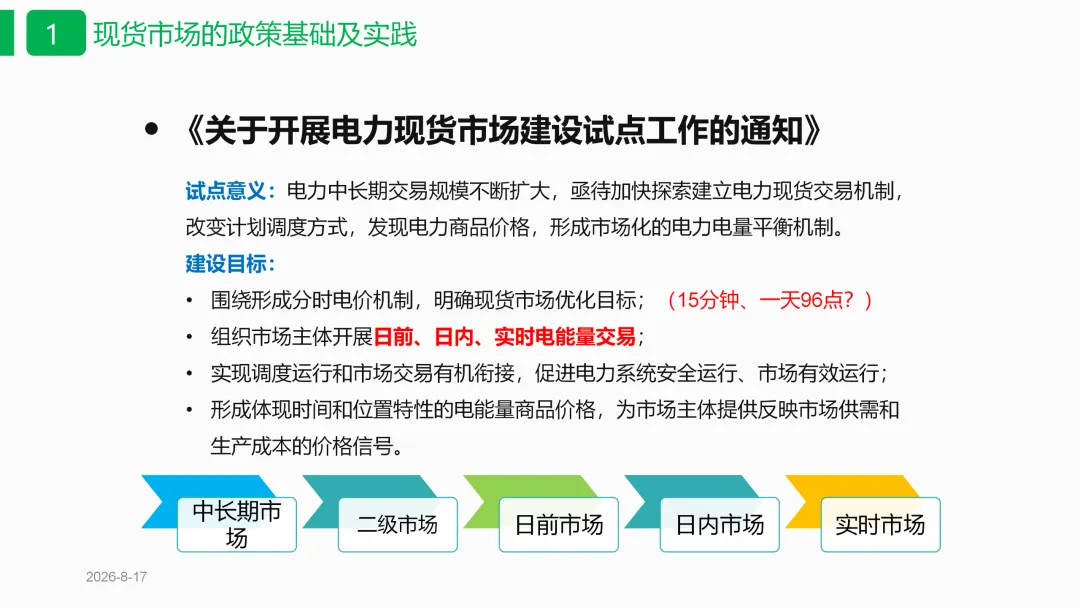 1 现货市场的政策基础及实践

• 《关于开展电力现货市场建设试点工作的通知》

试点意义：电力中长期交易规模不断扩大，亟待加快探索建立电力现货交易机制，改变计划调度方式，发现电力商品价格，形成市场化的电力电量平衡机制。

建设目标：

• 围绕形成分时电价机制，明确现货市场优化目标；（15分钟、一天96点？）
• 组织市场主体开展日前、日内、实时电能量交易；
• 实现调度运行和市场交易有机衔接，促进电力系统安全运行、市场有效运行；
• 形成体现时间和位置特性的电能量商品价格，为市场主体提供反映市场供需和生产成本的价格信号。

中长期市场
二级市场
日前市场
日内市场
实时市场

2026-8-17